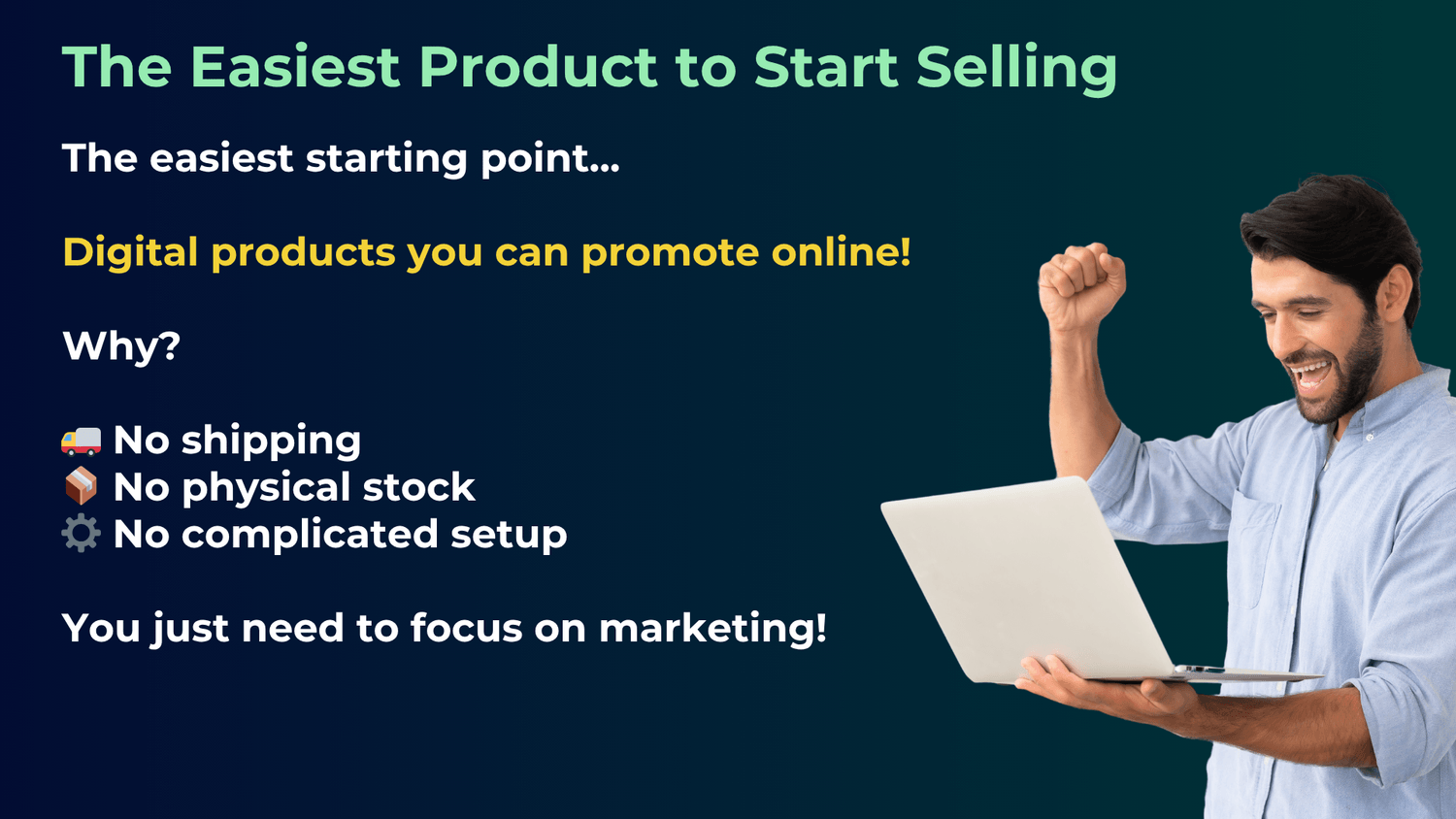 The Easiest Product to Start Selling

The easiest starting point...

Digital products you can promote online!

Why?

🚚 No shipping
📦 No physical stock
⚙️ No complicated setup

You just need to focus on marketing!